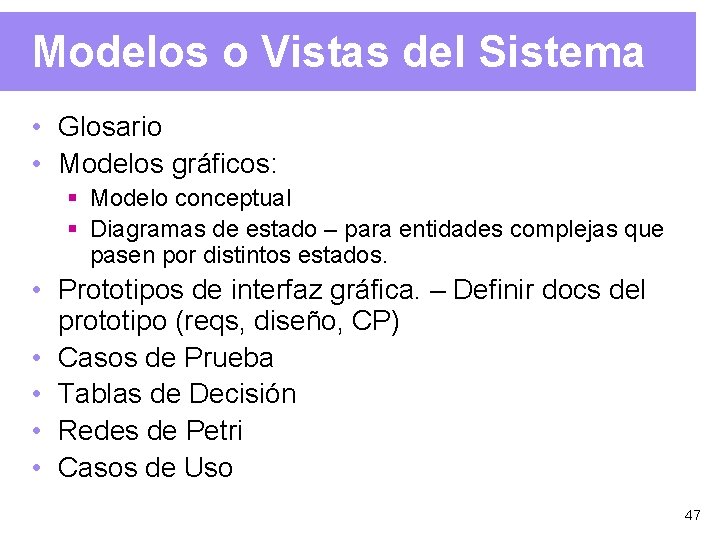 Modelos o Vistas del Sistema

• Glosario
• Modelos gráficos:
  ▪ Modelo conceptual
  ▪ Diagramas de estado – para entidades complejas que pasen por distintos estados.
• Prototipos de interfaz gráfica. – Definir docs del prototipo (reqs, diseño, CP)
• Casos de Prueba
• Tablas de Decisión
• Redes de Petri
• Casos de Uso

47